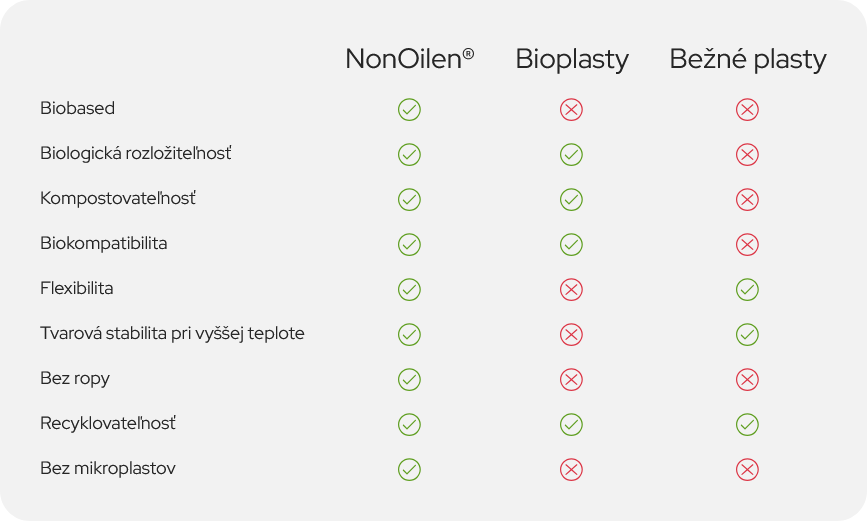 | | NonOilen® | Bioplasty | Bežné plasty |
|---|---|---|---|
| Biobased | ✓ | ✗ | ✗ |
| Biologická rozložiteľnosť | ✓ | ✓ | ✗ |
| Kompostovateľnosť | ✓ | ✓ | ✗ |
| Biokompatibilita | ✓ | ✓ | ✗ |
| Flexibilita | ✓ | ✗ | ✓ |
| Tvarová stabilita pri vyššej teplote | ✓ | ✗ | ✓ |
| Bez ropy | ✓ | ✗ | ✗ |
| Recyklovateľnosť | ✓ | ✓ | ✓ |
| Bez mikroplastov | ✓ | ✗ | ✗ |